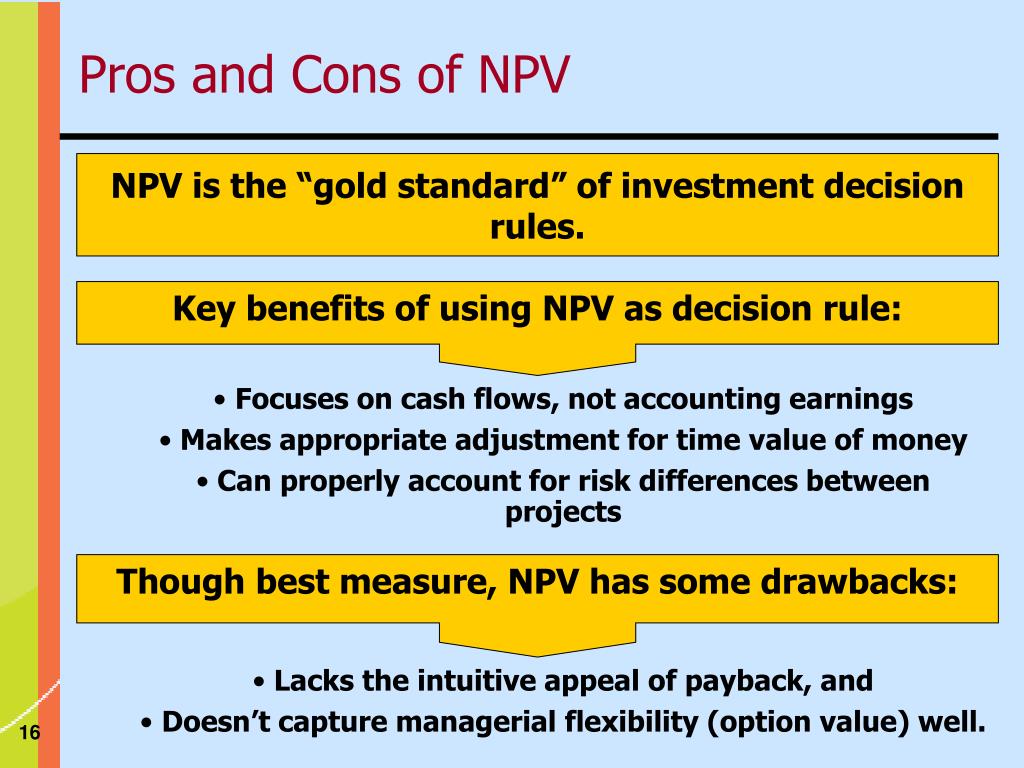 Pros and Cons of NPV

NPV is the “gold standard” of investment decision rules.

Key benefits of using NPV as decision rule:

• Focuses on cash flows, not accounting earnings
• Makes appropriate adjustment for time value of money
• Can properly account for risk differences between projects

Though best measure, NPV has some drawbacks:

• Lacks the intuitive appeal of payback, and
• Doesn’t capture managerial flexibility (option value) well.

16